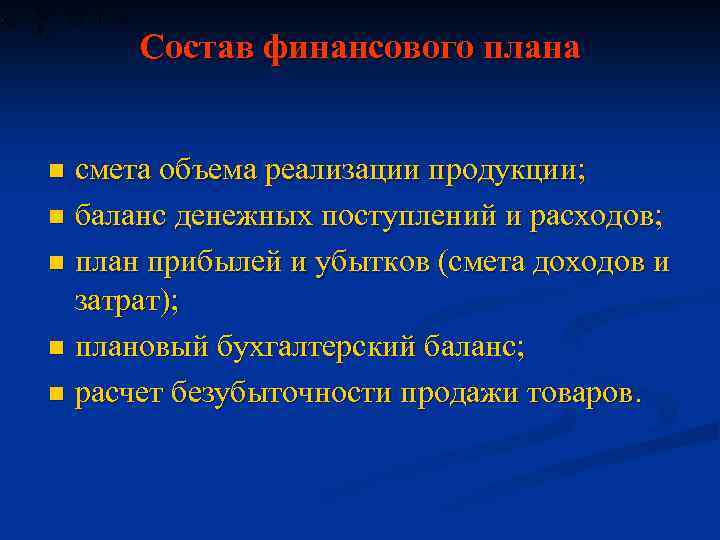 Состав финансового плана

- смета объема реализации продукции;
- баланс денежных поступлений и расходов;
- план прибылей и убытков (смета доходов и затрат);
- плановый бухгалтерский баланс;
- расчет безубыточности продажи товаров.